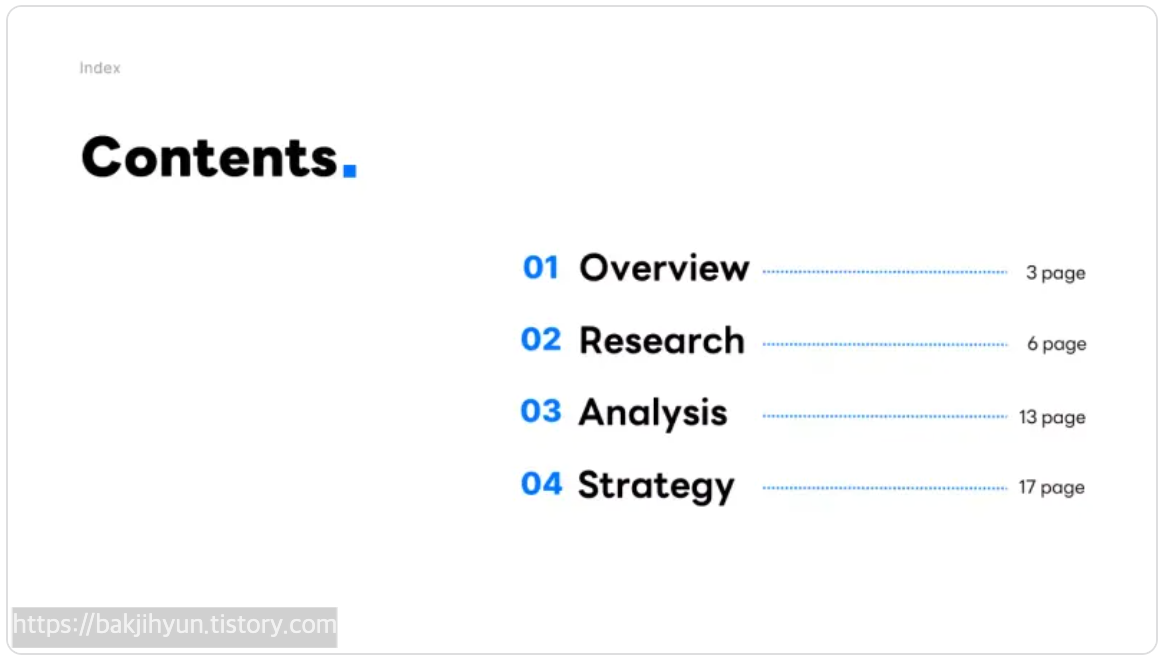 Index

Contents.

01 Overview 3 page

02 Research 6 page

03 Analysis 13 page

04 Strategy 17 page

https://bakjihyun.tistory.com